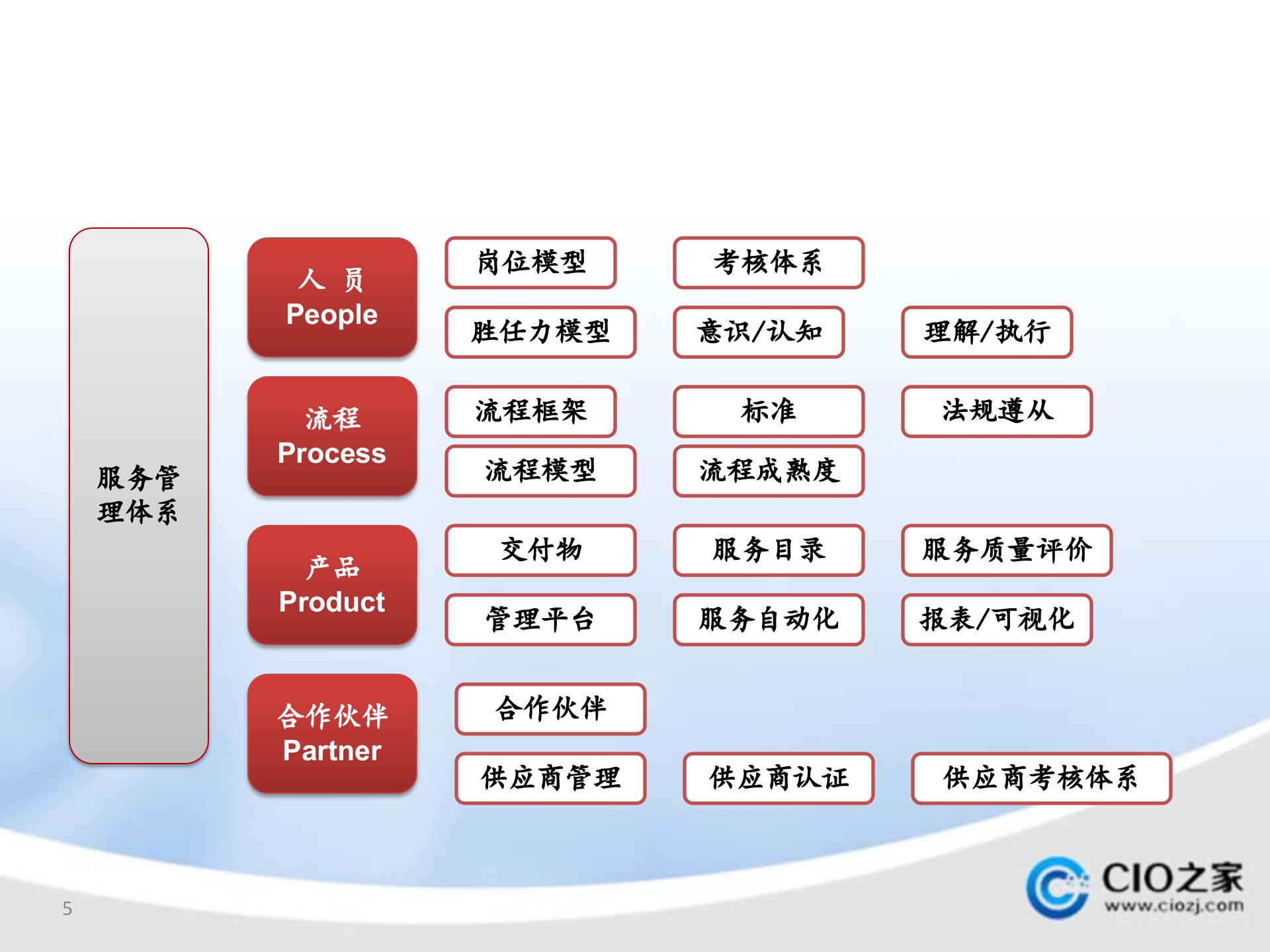 服务管理体系

人 员
People

岗位模型

考核体系

胜任力模型

意识/认知

理解/执行

流程
Process

流程框架

标准

法规遵从

流程模型

流程成熟度

产品
Product

交付物

服务目录

服务质量评价

管理平台

服务自动化

报表/可视化

合作伙伴
Partner

合作伙伴

供应商管理

供应商认证

供应商考核体系

5

CIO之家
www.ciozj.com